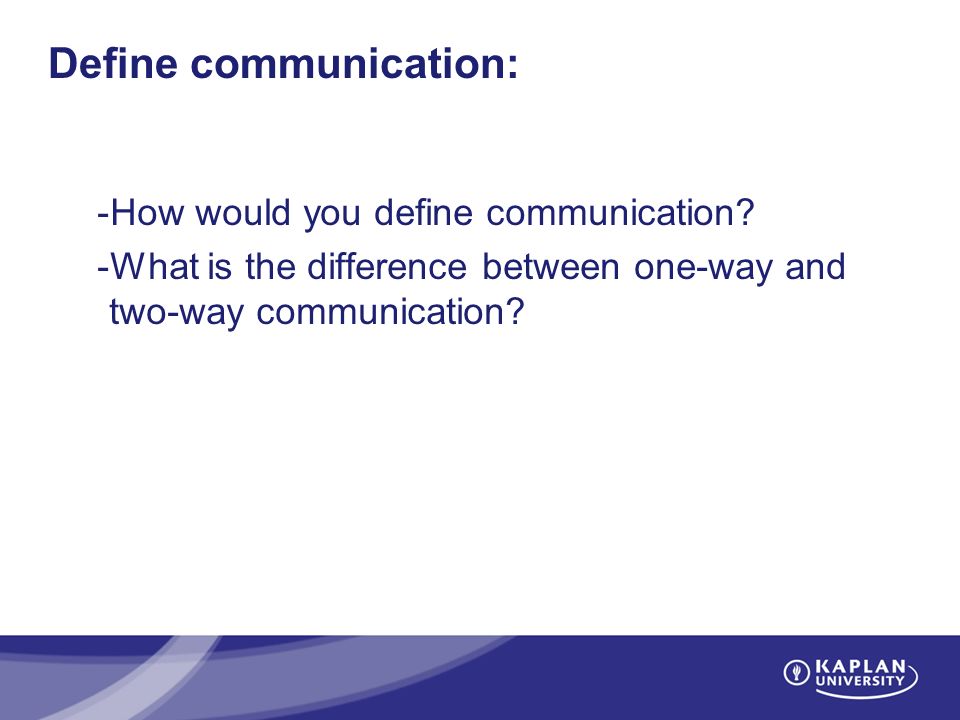 Define communication:

-How would you define communication?

-What is the difference between one-way and two-way communication?

KAPLAN UNIVERSITY